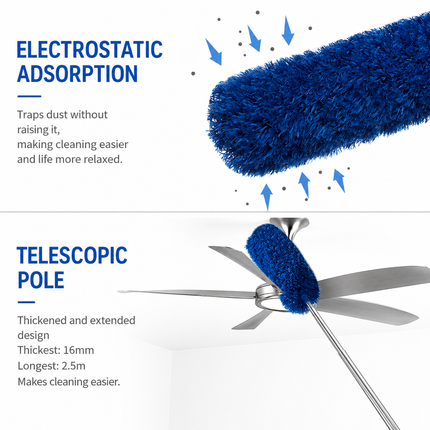 ELECTROSTATIC ADSORPTION

Traps dust without raising it,
making cleaning easier
and life more relaxed.

TELESCOPIC POLE

Thickened and extended design
Thickest: 16mm
Longest: 2.5m
Makes cleaning easier.